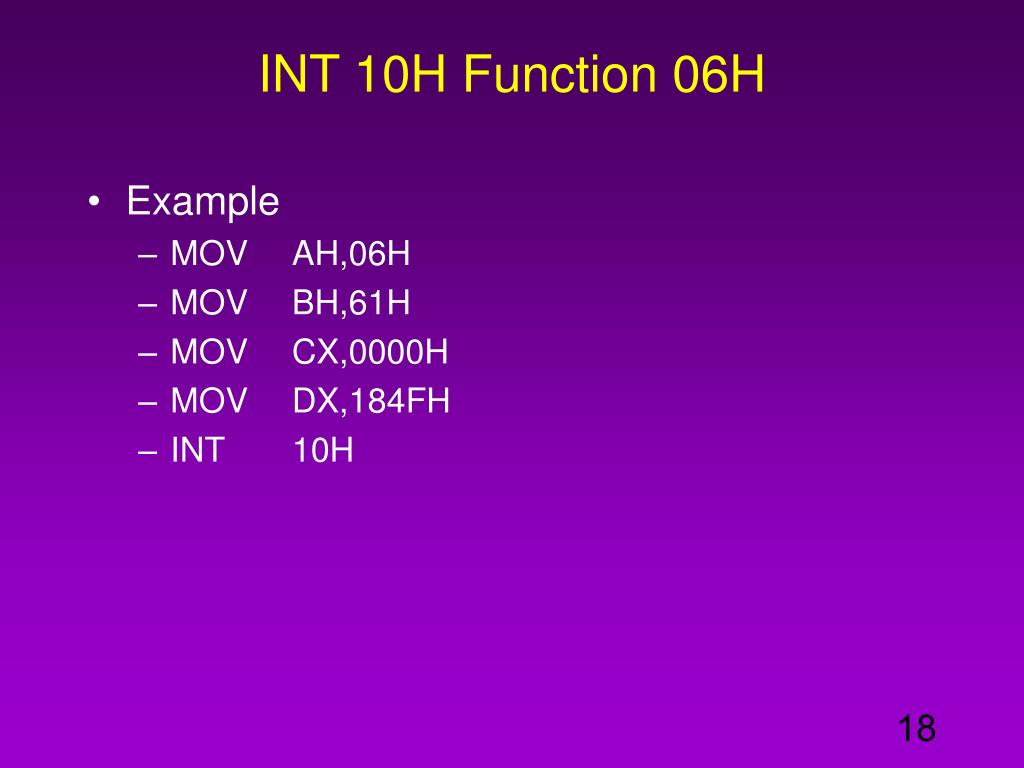 INT 10H Function 06H

• Example
– MOV AH,06H
– MOV BH,61H
– MOV CX,0000H
– MOV DX,184FH
– INT 10H

18